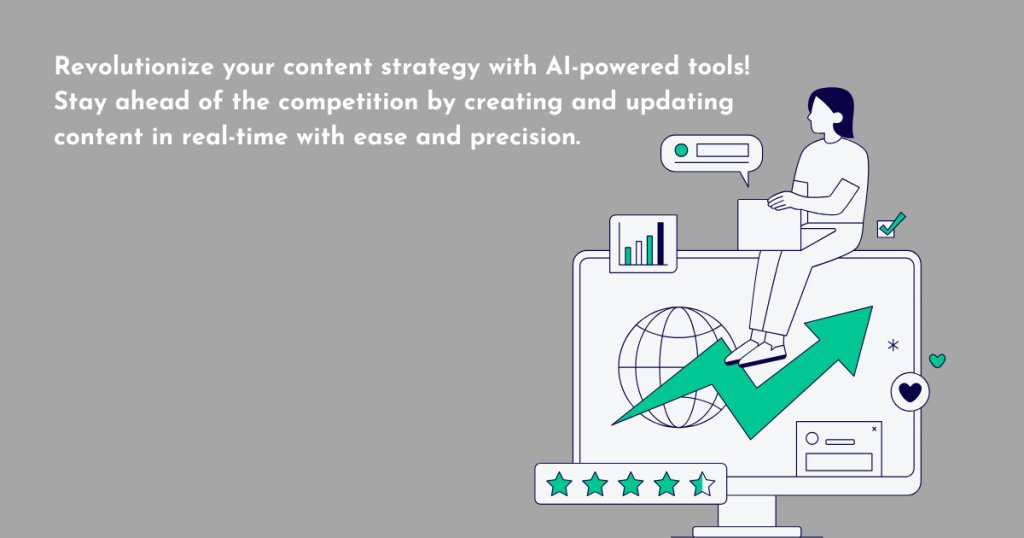 Revolutionize your content strategy with AI-powered tools! Stay ahead of the competition by creating and updating content in real-time with ease and precision.